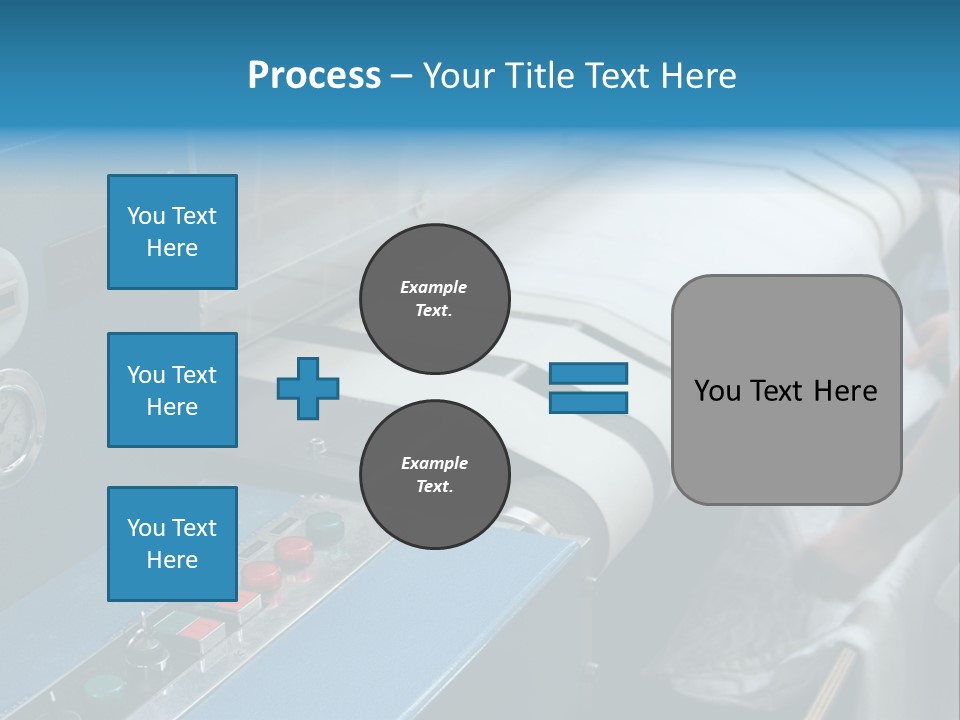 Process – Your Title Text Here

You Text Here

You Text Here

You Text Here

Example Text.

Example Text.

You Text Here